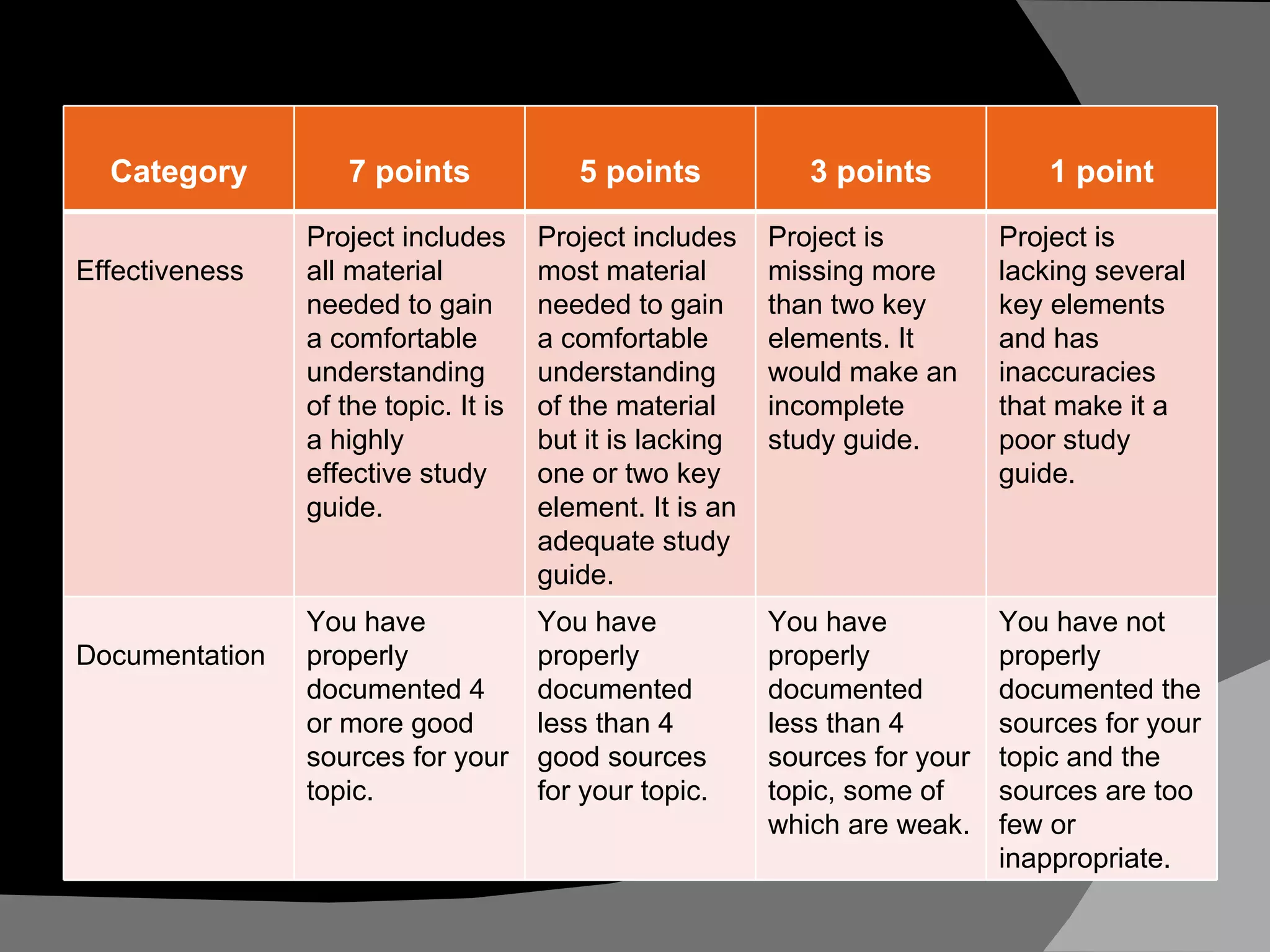 | Category | 7 points | 5 points | 3 points | 1 point |
|---|---|---|---|---|
| Effectiveness | Project includes all material needed to gain a comfortable understanding of the topic. It is a highly effective study guide. | Project includes most material needed to gain a comfortable understanding of the material but it is lacking one or two key element. It is an adequate study guide. | Project is missing more than two key elements. It would make an incomplete study guide. | Project is lacking several key elements and has inaccuracies that make it a poor study guide. |
| Documentation | You have properly documented 4 or more good sources for your topic. | You have properly documented less than 4 good sources for your topic. | You have properly documented less than 4 sources for your topic, some of which are weak. | You have not properly documented the sources for your topic and the sources are too few or inappropriate. |